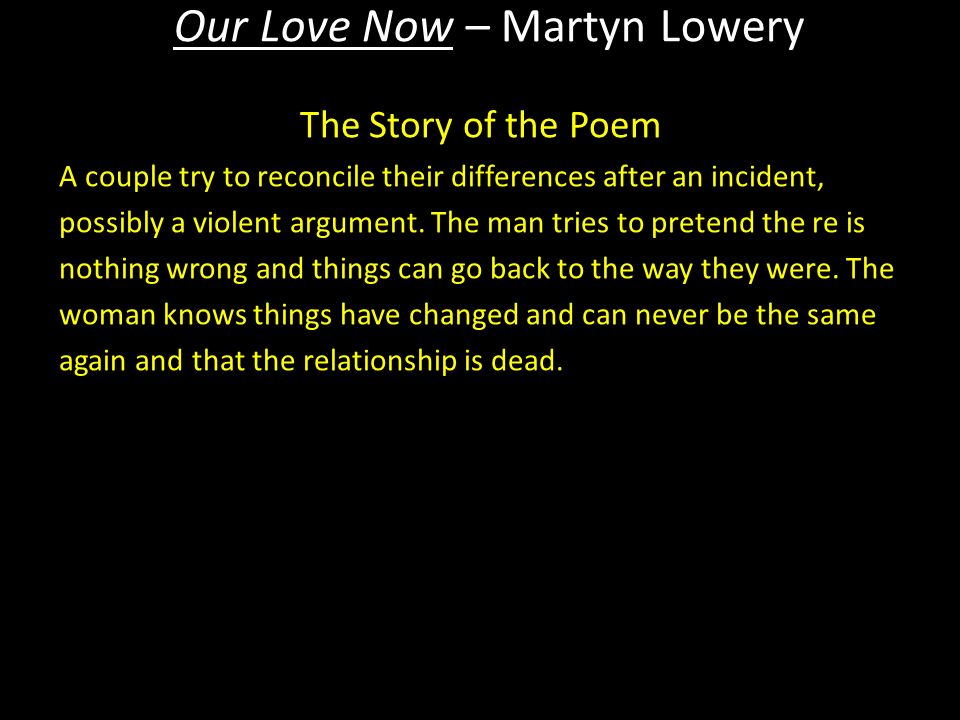 Our Love Now – Martyn Lowery

The Story of the Poem

A couple try to reconcile their differences after an incident, possibly a violent argument. The man tries to pretend the re is nothing wrong and things can go back to the way they were. The woman knows things have changed and can never be the same again and that the relationship is dead.